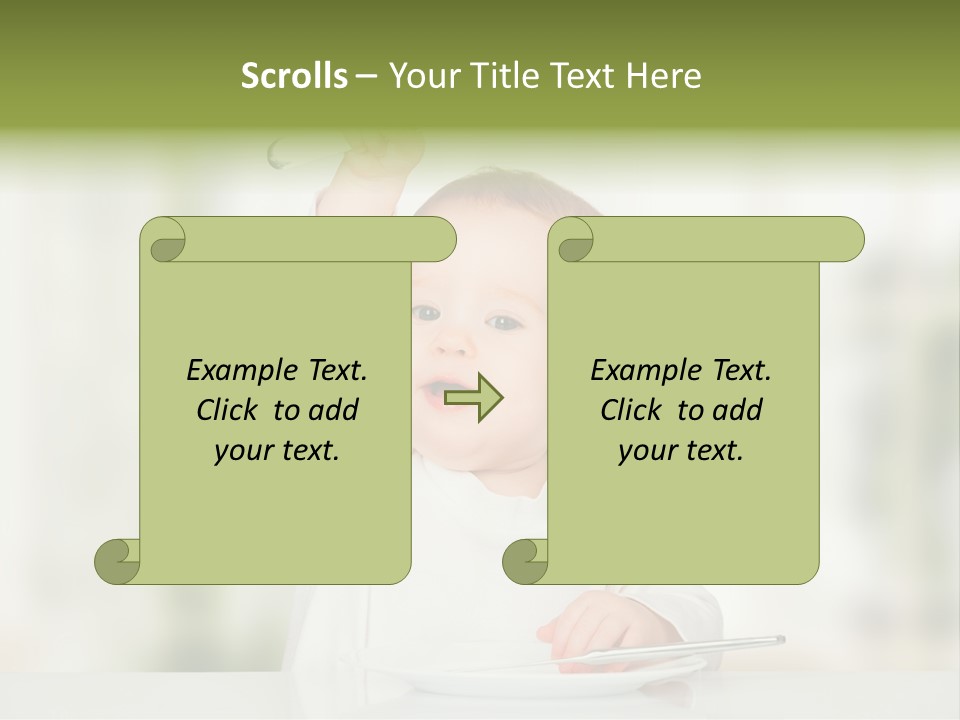 Scrolls – Your Title Text Here

Example Text.
Click to add
your text.

Example Text.
Click to add
your text.